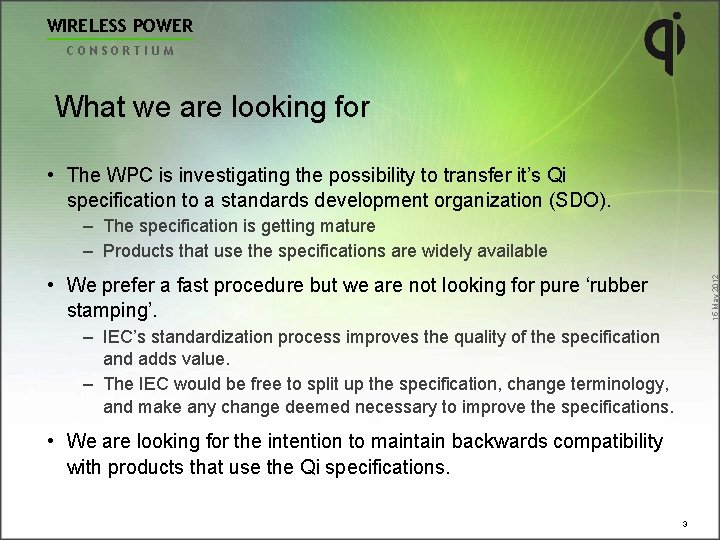 WIRELESS POWER
CONSORTIUM

qi

What we are looking for

• The WPC is investigating the possibility to transfer it's Qi specification to a standards development organization (SDO).
– The specification is getting mature
– Products that use the specifications are widely available

• We prefer a fast procedure but we are not looking for pure 'rubber stamping'.
– IEC's standardization process improves the quality of the specification and adds value.
– The IEC would be free to split up the specification, change terminology, and make any change deemed necessary to improve the specifications.

• We are looking for the intention to maintain backwards compatibility with products that use the Qi specifications.

15 May 2012

3